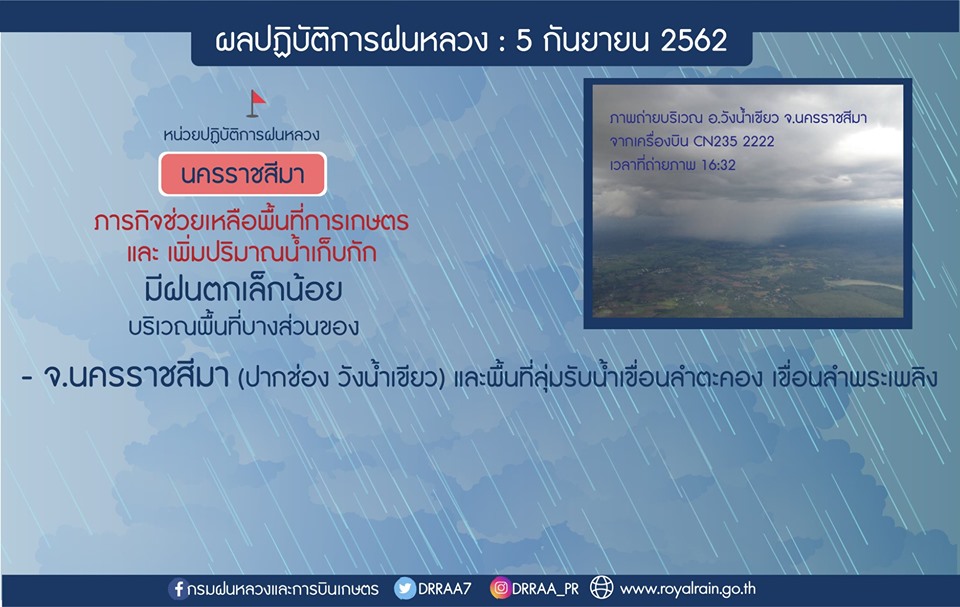 ผลปฏิบัติการฝนหลวง : 5 กันยายน 2562

หน่วยปฏิบัติการฝนหลวง

นครราชสีมา

ภารกิจช่วยเหลือพื้นที่การเกษตร และ เพิ่มปริมาณน้ำเก็บกัก

มีฝนตกเล็กน้อย

บริเวณพื้นที่บางส่วนของ

ภาพถ่ายบริเวณ อ.วังน้ำเขียว จ.นครราชสีมา จากเครื่องบิน CN235 2222 เวลาที่ถ่ายภาพ 16:32

- จ.นครราชสีมา (ปากช่อง วังน้ำเขียว) และพื้นที่ลุ่มรับน้ำเขื่อนลำตะคอง เขื่อนลำพระเพลิง

กรมฝนหลวงและการบินเกษตร DRRAA7 DRRAA_PR www.royalrain.go.th